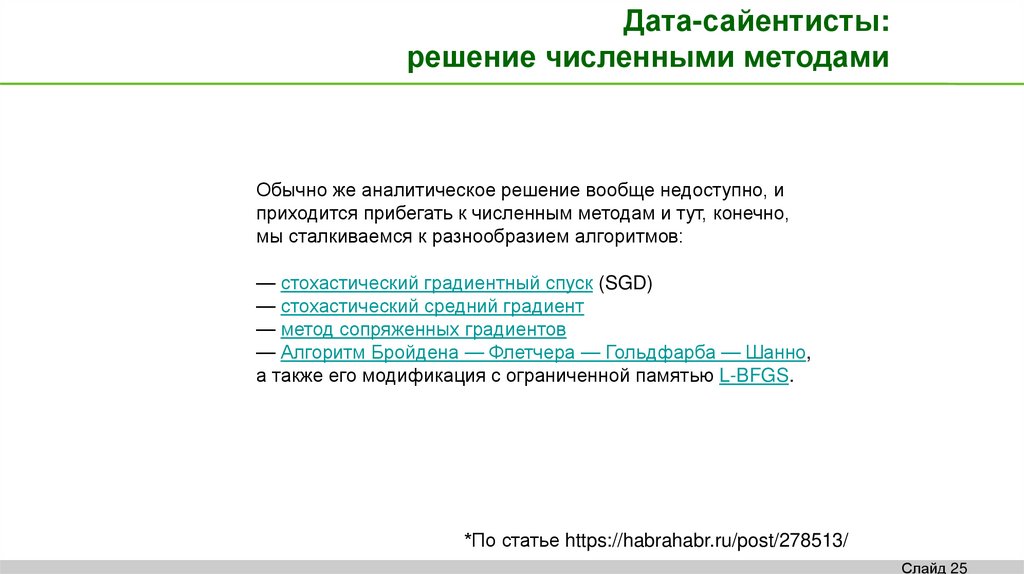 Дата-сайентисты:
решение численными методами

Обычно же аналитическое решение вообще недоступно, и приходится прибегать к численным методам и тут, конечно, мы сталкиваемся к разнообразием алгоритмов:

— стохастический градиентный спуск (SGD)
— стохастический средний градиент
— метод сопряженных градиентов
— Алгоритм Бройдена — Флетчера — Гольдфарба — Шанно, а также его модификация с ограниченной памятью L-BFGS.

*По статье https://habrahabr.ru/post/278513/

Слайд 25